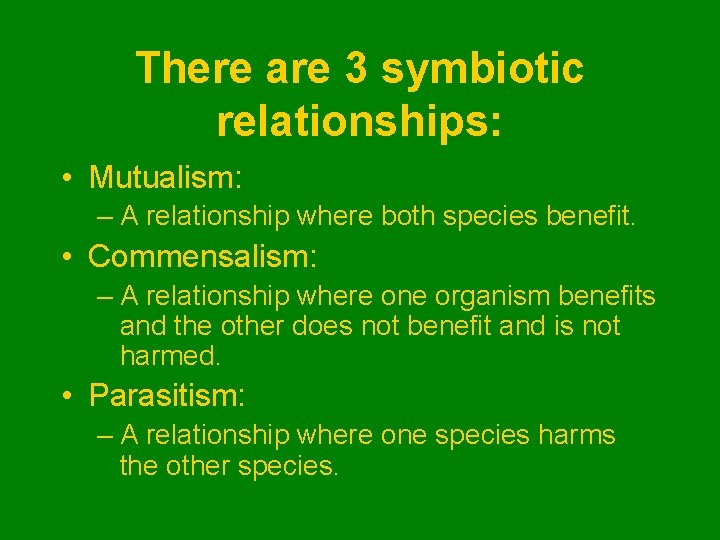 There are 3 symbiotic relationships:

• Mutualism:
– A relationship where both species benefit.
• Commensalism:
– A relationship where one organism benefits and the other does not benefit and is not harmed.
• Parasitism:
– A relationship where one species harms the other species.